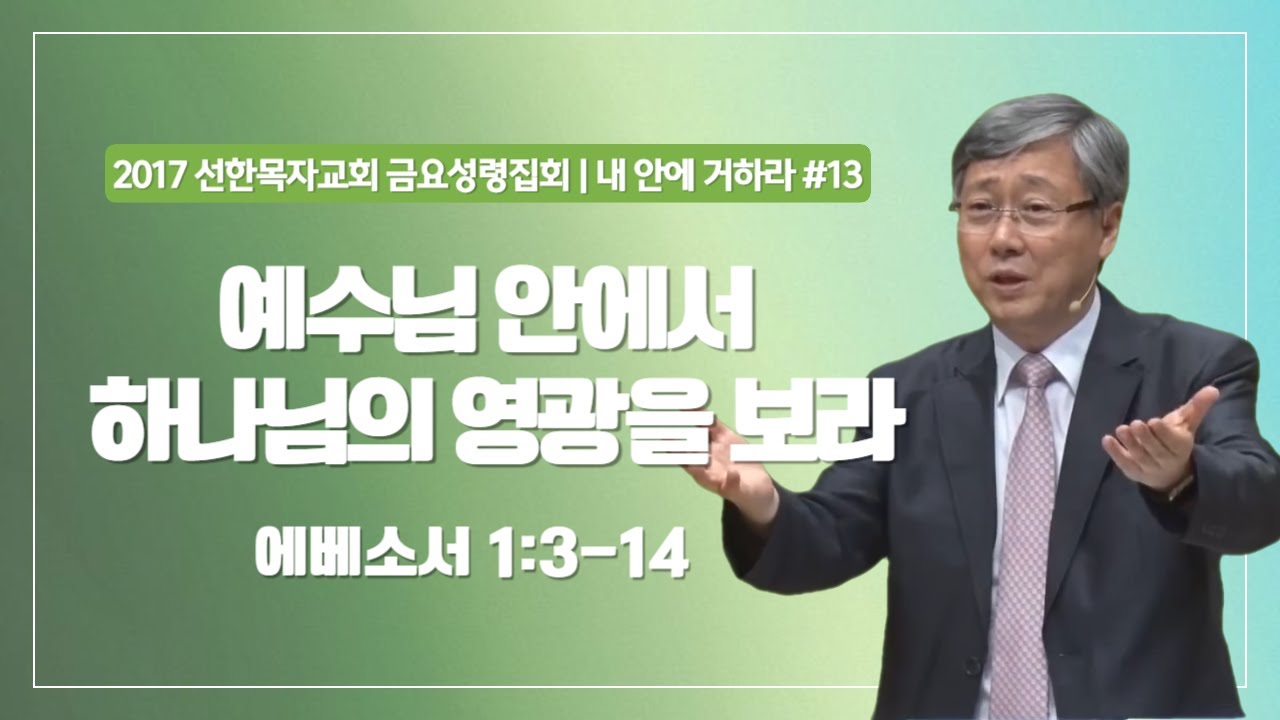 2017 선한목자교회 금요성령집회 | 내 안에 거하라 #13

예수님 안에서
하나님의 영광을 보라

에베소서 1:3-14